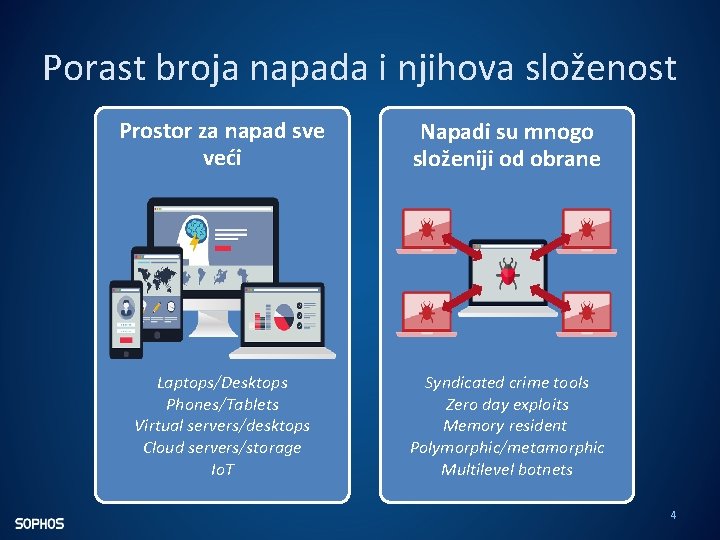 Porast broja napada i njihova složenost

Prostor za napad sve veći

Laptops/Desktops
Phones/Tablets
Virtual servers/desktops
Cloud servers/storage
IoT

Napadi su mnogo složeniji od obrane

Syndicated crime tools
Zero day exploits
Memory resident
Polymorphic/metamorphic
Multilevel botnets

SOPHOS

4